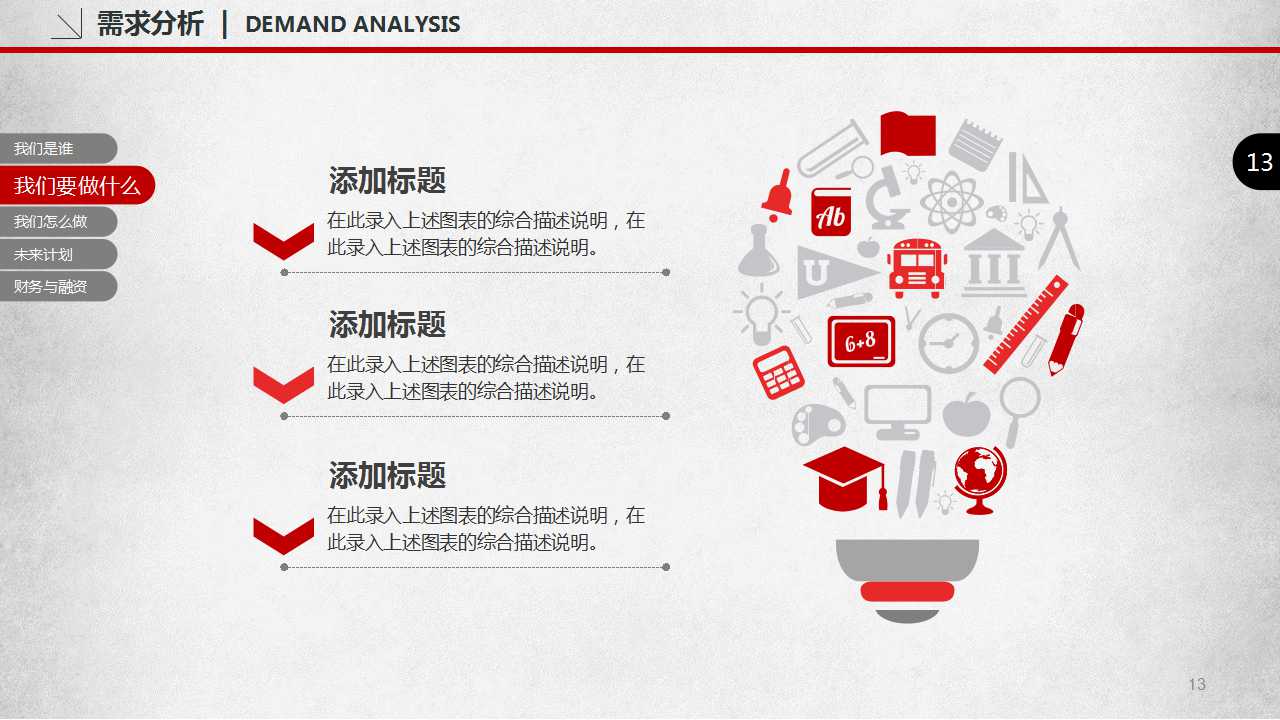 需求分析 | DEMAND ANALYSIS

我们是谁
我们要做什么
我们怎么做
未来计划
财务与融资

13

添加标题
在此录入上述图表的综合描述说明，在此录入上述图表的综合描述说明。

添加标题
在此录入上述图表的综合描述说明，在此录入上述图表的综合描述说明。

添加标题
在此录入上述图表的综合描述说明，在此录入上述图表的综合描述说明。

Ab
U
6+8

13